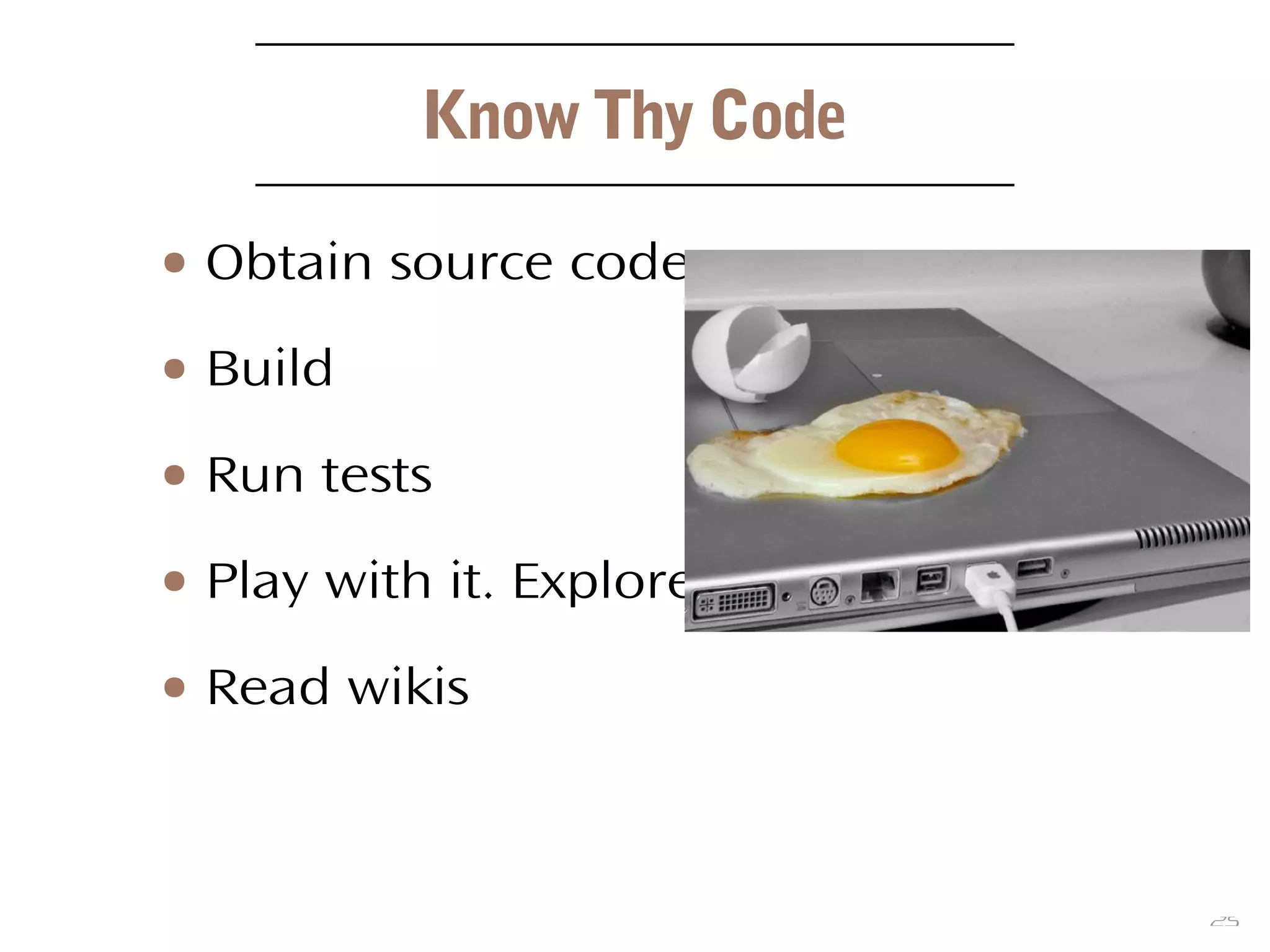 Know Thy Code

• Obtain source code

• Build

• Run tests

• Play with it. Explore

• Read wikis

25